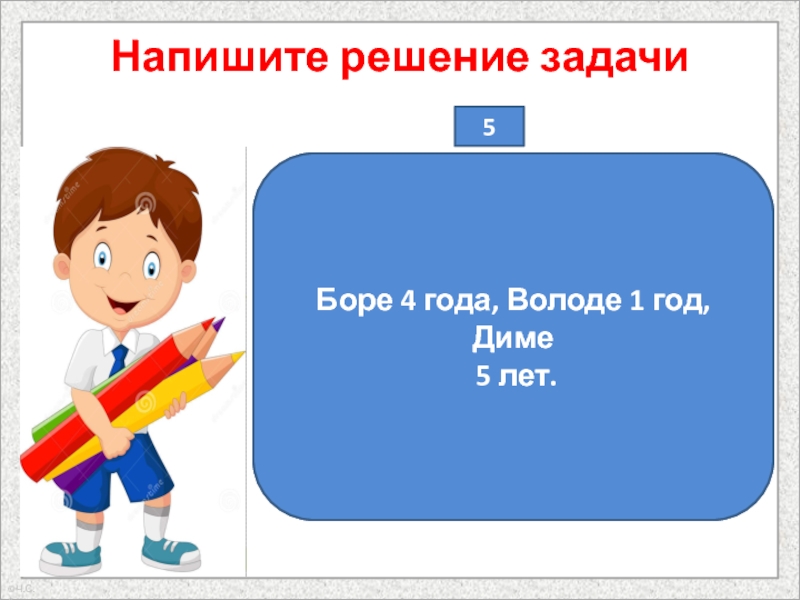 Напишите решение задачи

5

Боре 4 года, Володе 1 год, Диме
5 лет.